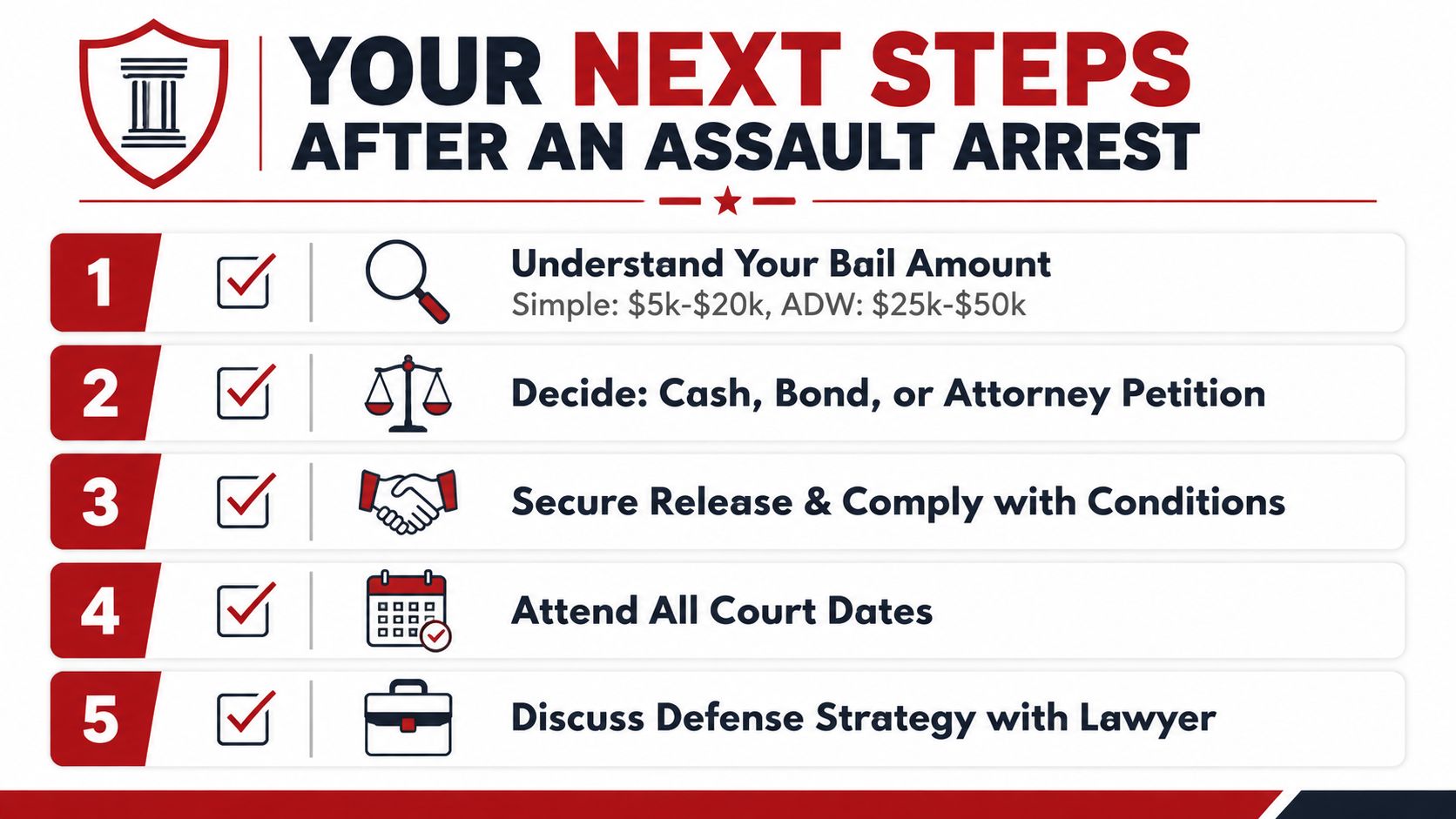 YOUR NEXT STEPS
AFTER AN ASSAULT ARREST

1 Understand Your Bail Amount
Simple: \$5k-\$20k, ADW: \$25k-\$50k

2 Decide: Cash, Bond, or Attorney Petition

3 Secure Release & Comply with Conditions

4 Attend All Court Dates

5 Discuss Defense Strategy with Lawyer